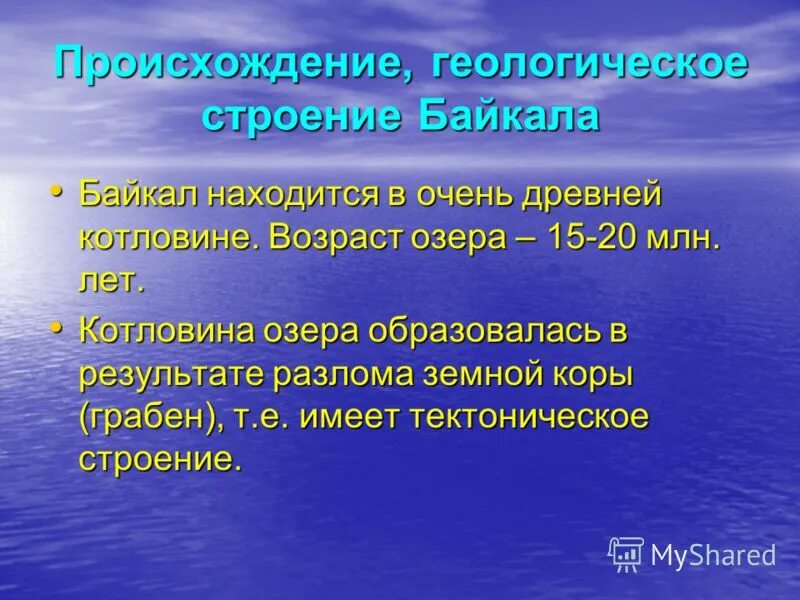 Происхождение, геологическое строение Байкала

• Байкал находится в очень древней котловине. Возраст озера – 15-20 млн. лет.

• Котловина озера образовалась в результате разлома земной коры (грабен), т.е. имеет тектоническое строение.

MyShared